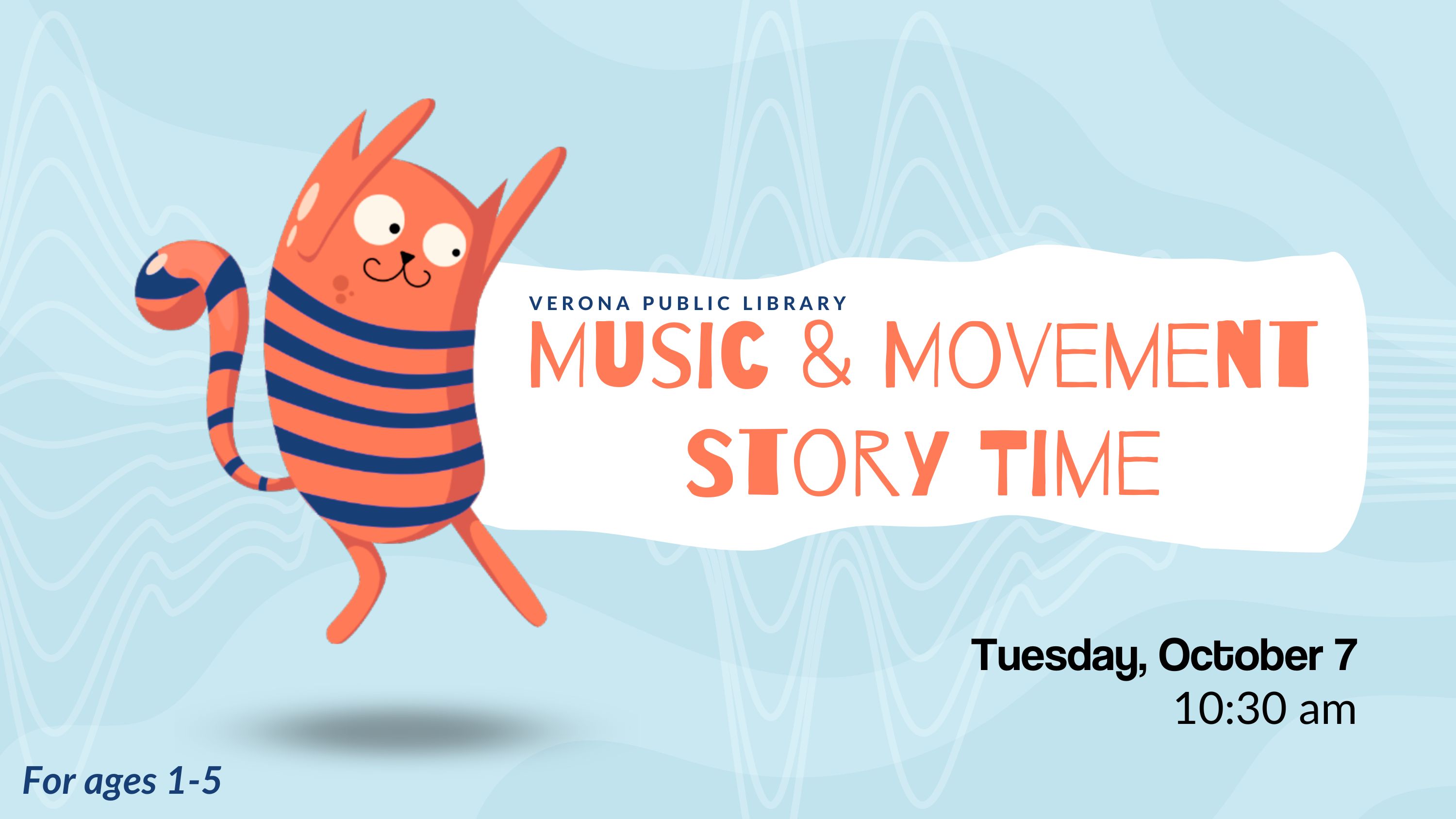 VERONA PUBLIC LIBRARY
MUSIC & MOVEMENT STORY TIME

Tuesday, October 7
10:30 am

For ages 1-5